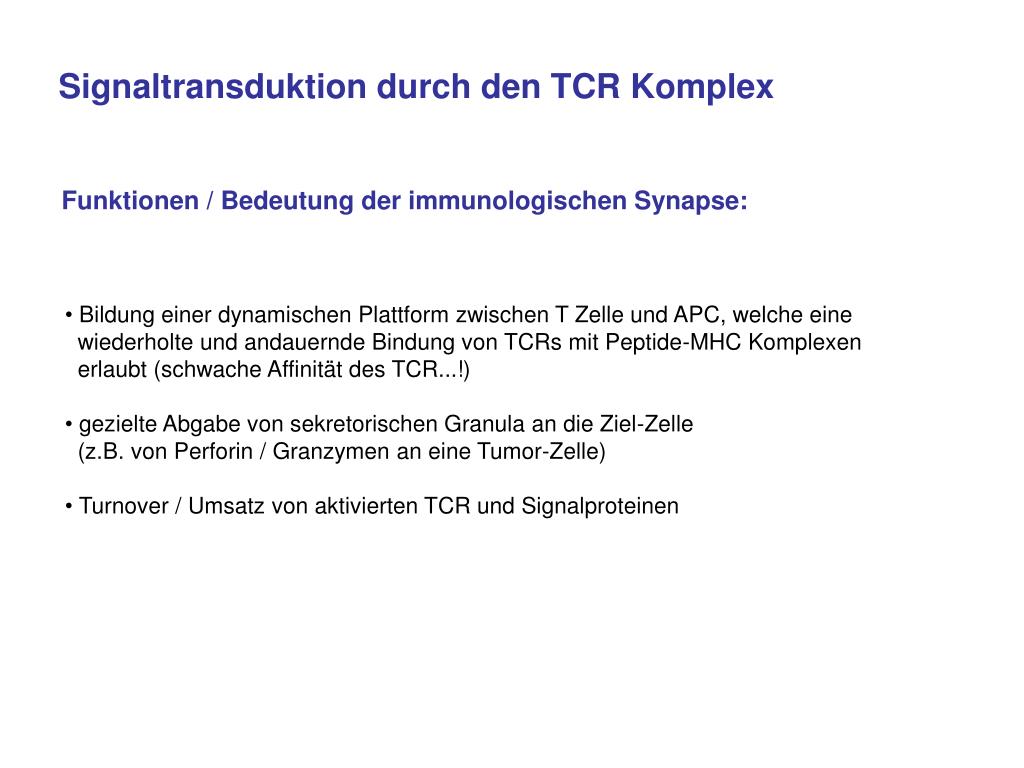 Signaltransduktion durch den TCR Komplex

Funktionen / Bedeutung der immunologischen Synapse:

• Bildung einer dynamischen Plattform zwischen T Zelle und APC, welche eine wiederholte und andauernde Bindung von TCRs mit Peptide-MHC Komplexen erlaubt (schwache Affinität des TCR...!)

• gezielte Abgabe von sekretorischen Granula an die Ziel-Zelle (z.B. von Perforin / Granzymen an eine Tumor-Zelle)

• Turnover / Umsatz von aktivierten TCR und Signalproteinen